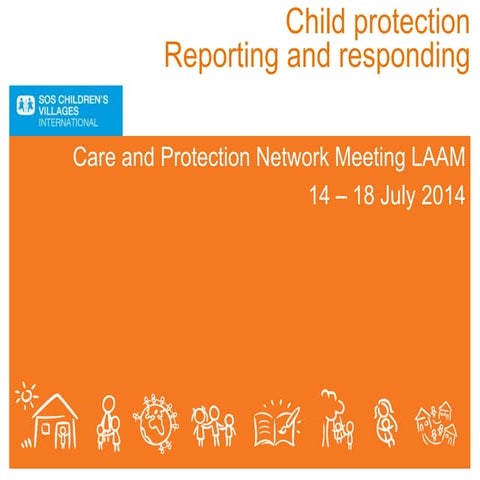 Child protection
Reporting and responding

SOS CHILDREN'S VILLAGES INTERNATIONAL

Care and Protection Network Meeting LAAM
14 – 18 July 2014